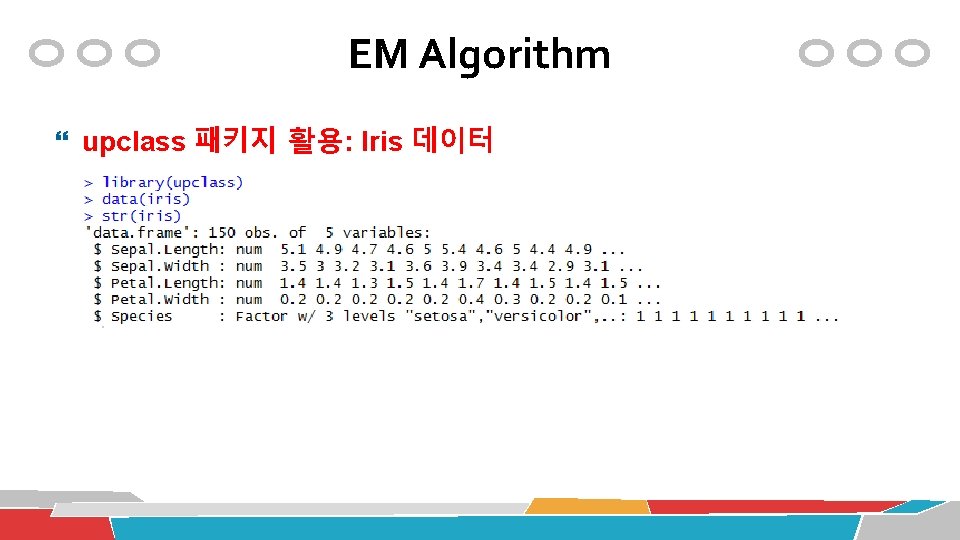 EM Algorithm

upclass 패키지 활용: Iris 데이터

> library(upclass)
> data(iris)
> str(iris)
'data.frame': 150 obs. of 5 variables:
 $ Sepal.Length: num 5.1 4.9 4.7 4.6 5 5.4 4.6 5 4.4 4.9 ...
 $ Sepal.Width : num 3.5 3 3.2 3.1 3.6 3.9 3.4 3.4 2.9 3.1 ...
 $ Petal.Length: num 1.4 1.4 1.3 1.5 1.4 1.7 1.4 1.5 1.4 1.5 ...
 $ Petal.Width : num 0.2 0.2 0.2 0.2 0.2 0.4 0.3 0.2 0.2 0.1 ...
 $ Species     : Factor w/ 3 levels "setosa","versicolor",..: 1 1 1 1 1 1 1 1 1 1 ...